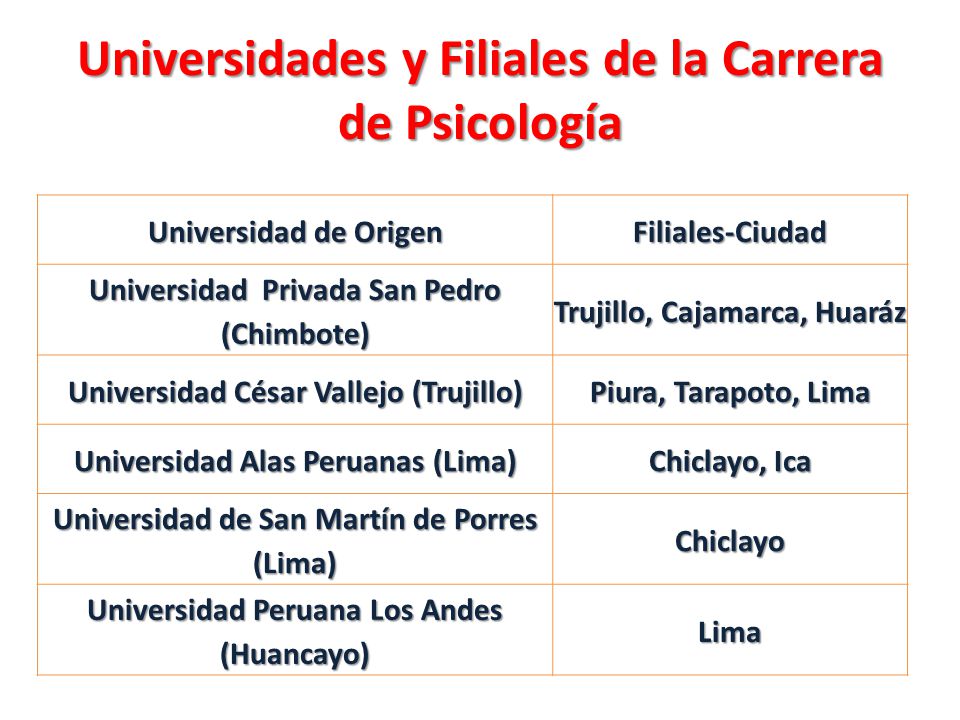 Universidades y Filiales de la Carrera de Psicología

| Universidad de Origen | Filiales-Ciudad |
|---|---|
| Universidad Privada San Pedro (Chimbote) | Trujillo, Cajamarca, Huaráz |
| Universidad César Vallejo (Trujillo) | Piura, Tarapoto, Lima |
| Universidad Alas Peruanas (Lima) | Chiclayo, Ica |
| Universidad de San Martín de Porres (Lima) | Chiclayo |
| Universidad Peruana Los Andes (Huancayo) | Lima |